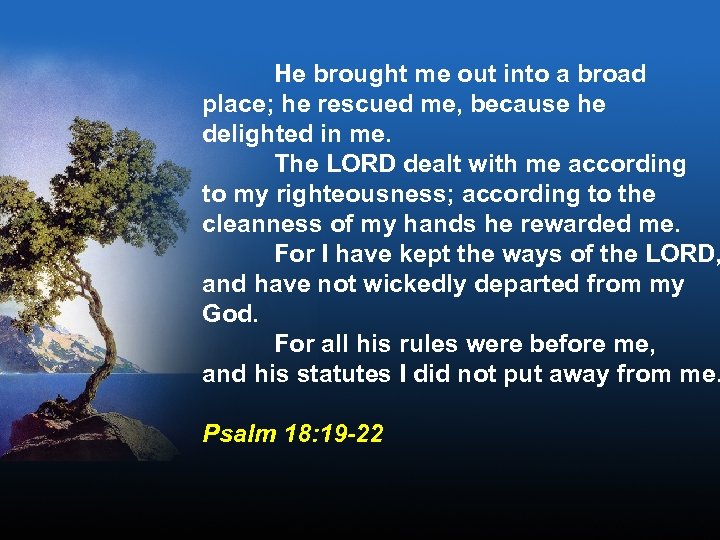 He brought me out into a broad place; he rescued me, because he delighted in me.

The LORD dealt with me according to my righteousness; according to the cleanness of my hands he rewarded me.

For I have kept the ways of the LORD, and have not wickedly departed from my God.

For all his rules were before me, and his statutes I did not put away from me.

Psalm 18:19-22